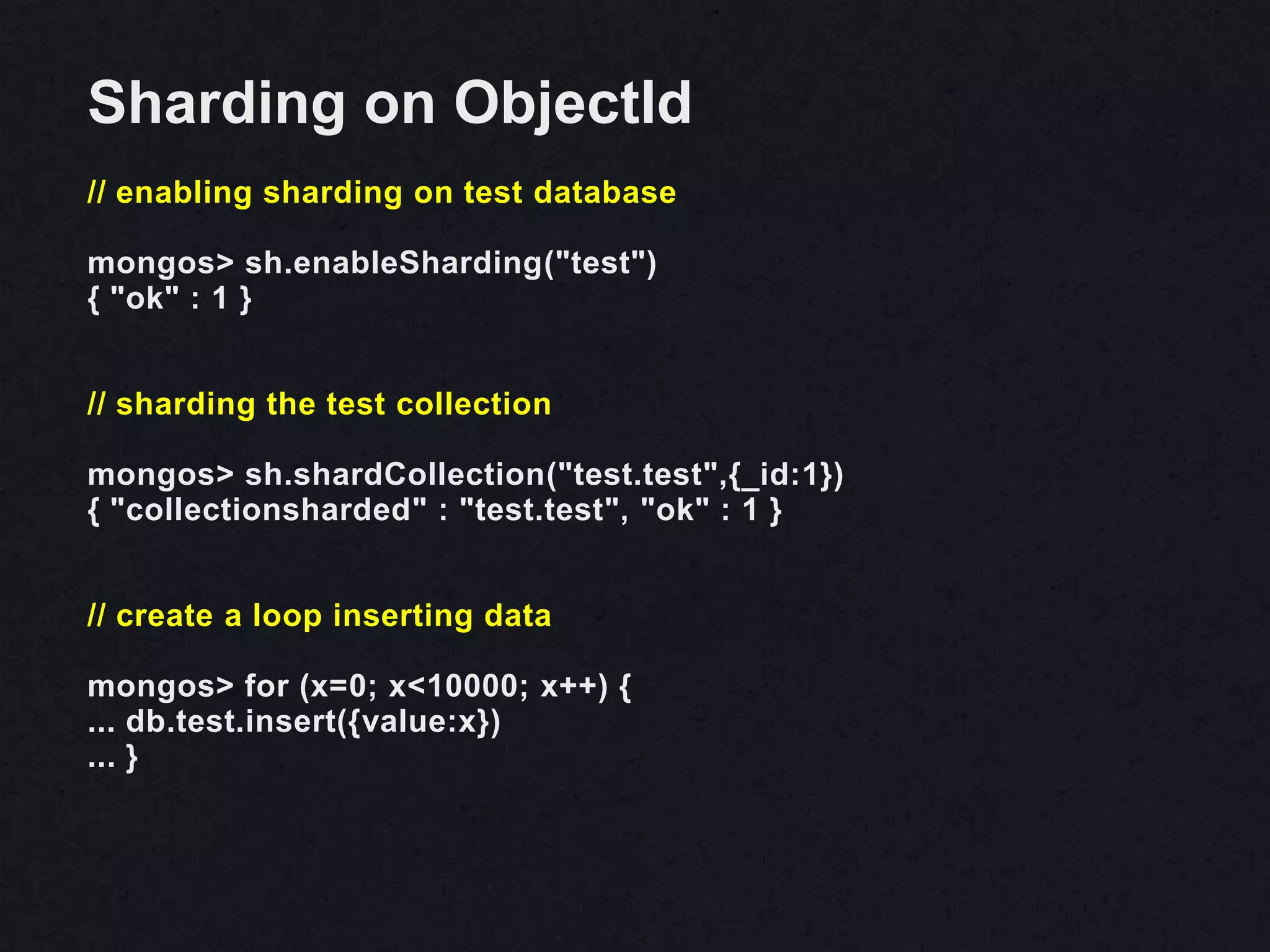 Sharding on ObjectId

// enabling sharding on test database

mongos> sh.enableSharding("test")
{ "ok" : 1 }

// sharding the test collection

mongos> sh.shardCollection("test.test",{_id:1})
{ "collectionsharded" : "test.test", "ok" : 1 }

// create a loop inserting data

mongos> for (x=0; x<10000; x++) {
... db.test.insert({value:x})
... }